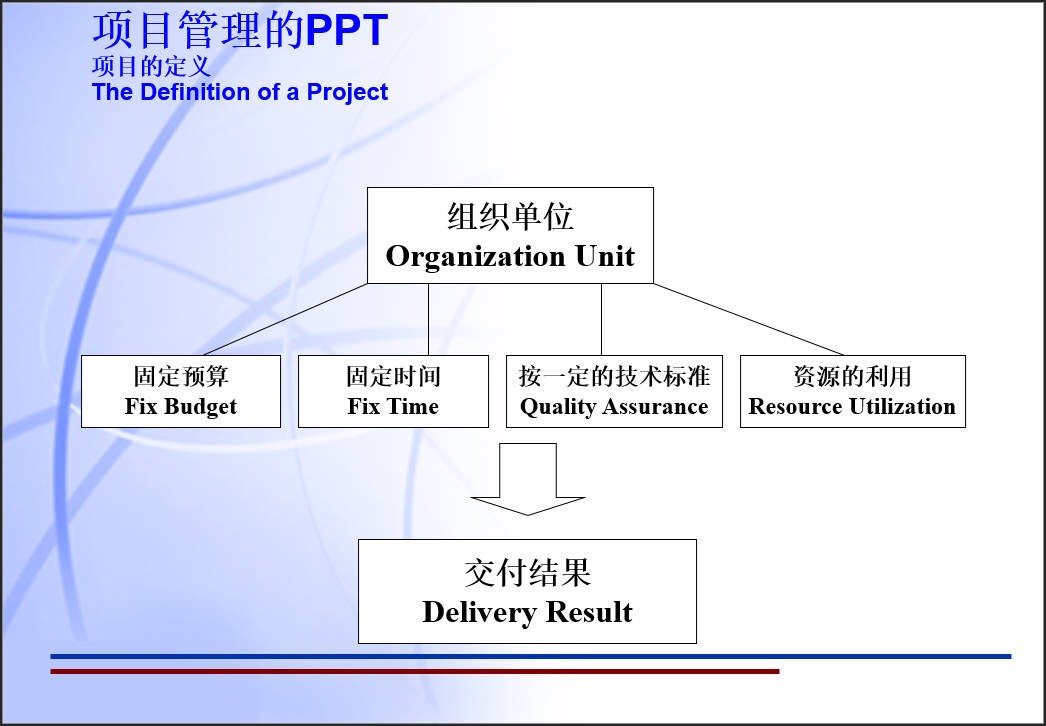 项目管理的PPT
项目的定义
The Definition of a Project

组织单位
Organization Unit

固定预算
Fix Budget

固定时间
Fix Time

按一定的技术标准
Quality Assurance

资源的利用
Resource Utilization

交付结果
Delivery Result